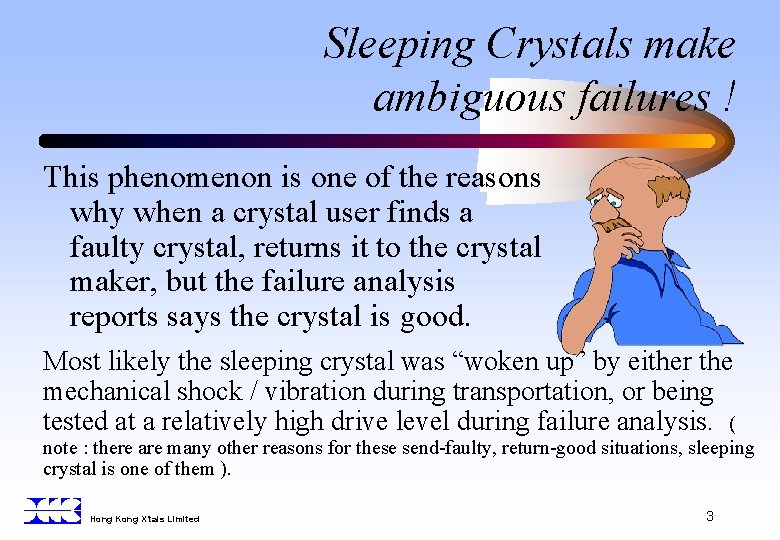 Sleeping Crystals make ambiguous failures !

This phenomenon is one of the reasons why when a crystal user finds a faulty crystal, returns it to the crystal maker, but the failure analysis reports says the crystal is good.

Most likely the sleeping crystal was “woken up” by either the mechanical shock / vibration during transportation, or being tested at a relatively high drive level during failure analysis. ( note : there are many other reasons for these send-faulty, return-good situations, sleeping crystal is one of them ).

Hong Kong Xtals Limited

3